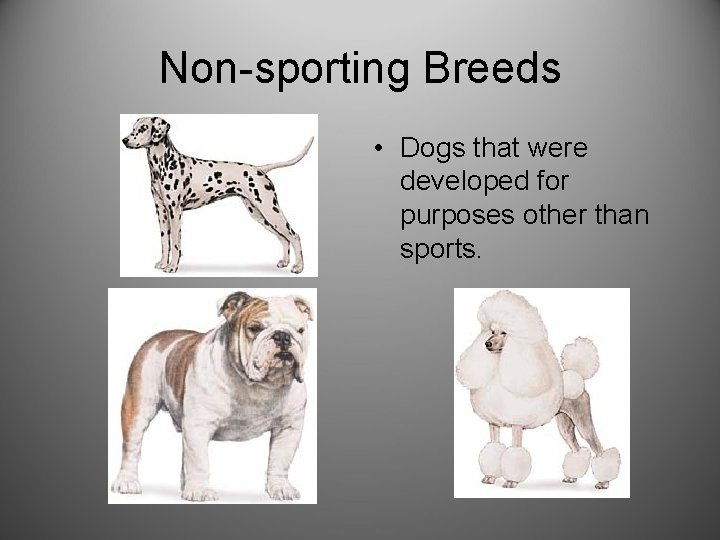 Non-sporting Breeds

• Dogs that were developed for purposes other than sports.